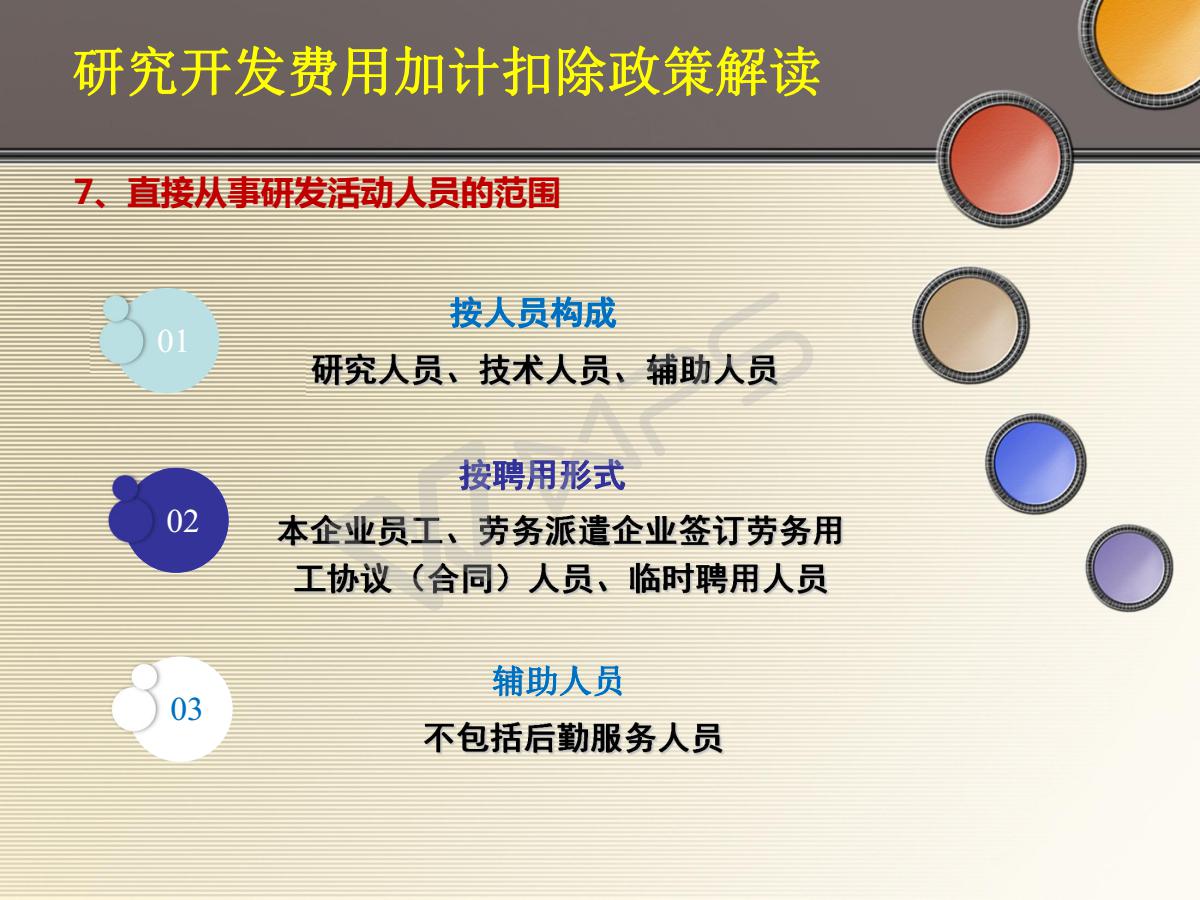 研究开发费用加计扣除政策解读

7、直接从事研发活动人员的范围

01

按人员构成

研究人员、技术人员、辅助人员

02

按聘用形式

本企业员工、劳务派遣企业签订劳务用工协议（合同）人员、临时聘用人员

03

辅助人员

不包括后勤服务人员